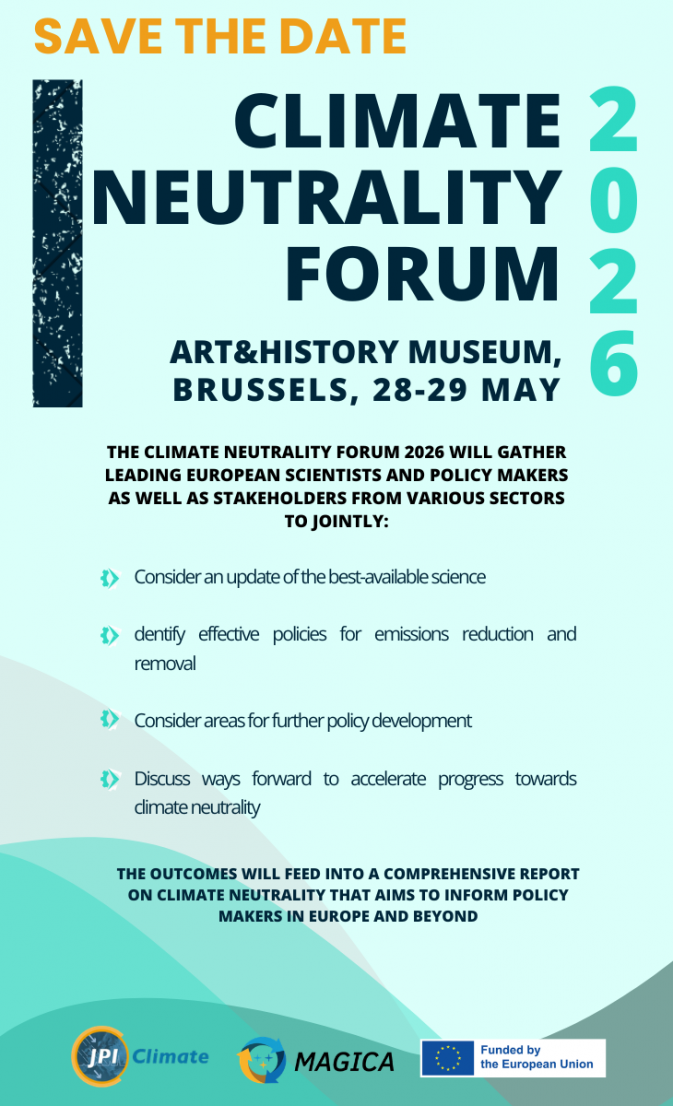 SAVE THE DATE

CLIMATE NEUTRALITY FORUM

2026

ART&HISTORY MUSEUM, BRUSSELS, 28-29 MAY

THE CLIMATE NEUTRALITY FORUM 2026 WILL GATHER LEADING EUROPEAN SCIENTISTS AND POLICY MAKERS AS WELL AS STAKEHOLDERS FROM VARIOUS SECTORS TO JOINTLY:

Consider an update of the best-available science

dentify effective policies for emissions reduction and removal

Consider areas for further policy development

Discuss ways forward to accelerate progress towards climate neutrality

THE OUTCOMES WILL FEED INTO A COMPREHENSIVE REPORT ON CLIMATE NEUTRALITY THAT AIMS TO INFORM POLICY MAKERS IN EUROPE AND BEYOND

JPI Climate

MAGICA

Funded by the European Union